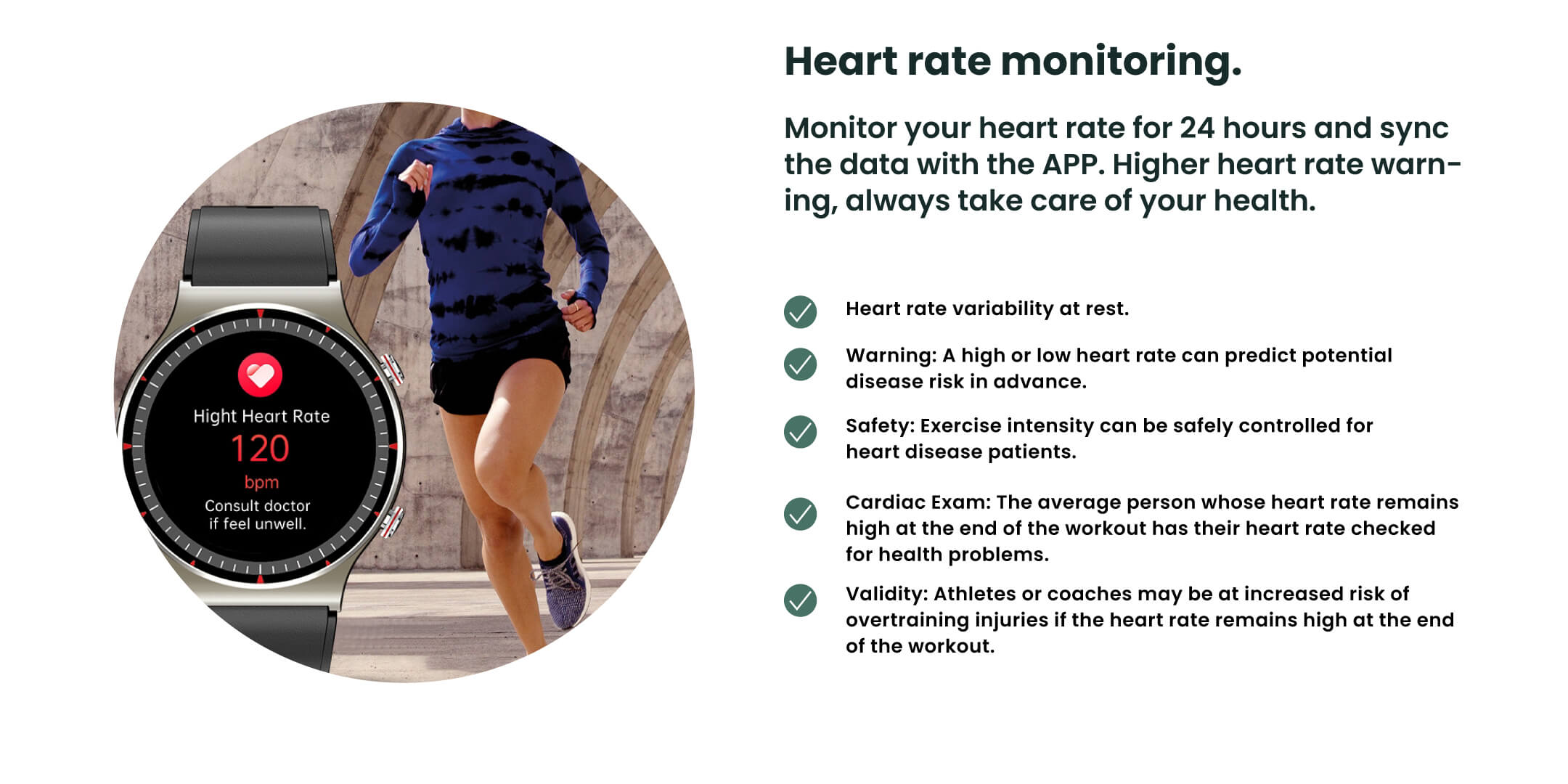 Hight Heart Rate
120
bpm
Consult doctor if feel unwell.

Heart rate monitoring.

Monitor your heart rate for 24 hours and sync the data with the APP. Higher heart rate warning, always take care of your health.

Heart rate variability at rest.

Warning: A high or low heart rate can predict potential disease risk in advance.

Safety: Exercise intensity can be safely controlled for heart disease patients.

Cardiac Exam: The average person whose heart rate remains high at the end of the workout has their heart rate checked for health problems.

Validity: Athletes or coaches may be at increased risk of overtraining injuries if the heart rate remains high at the end of the workout.